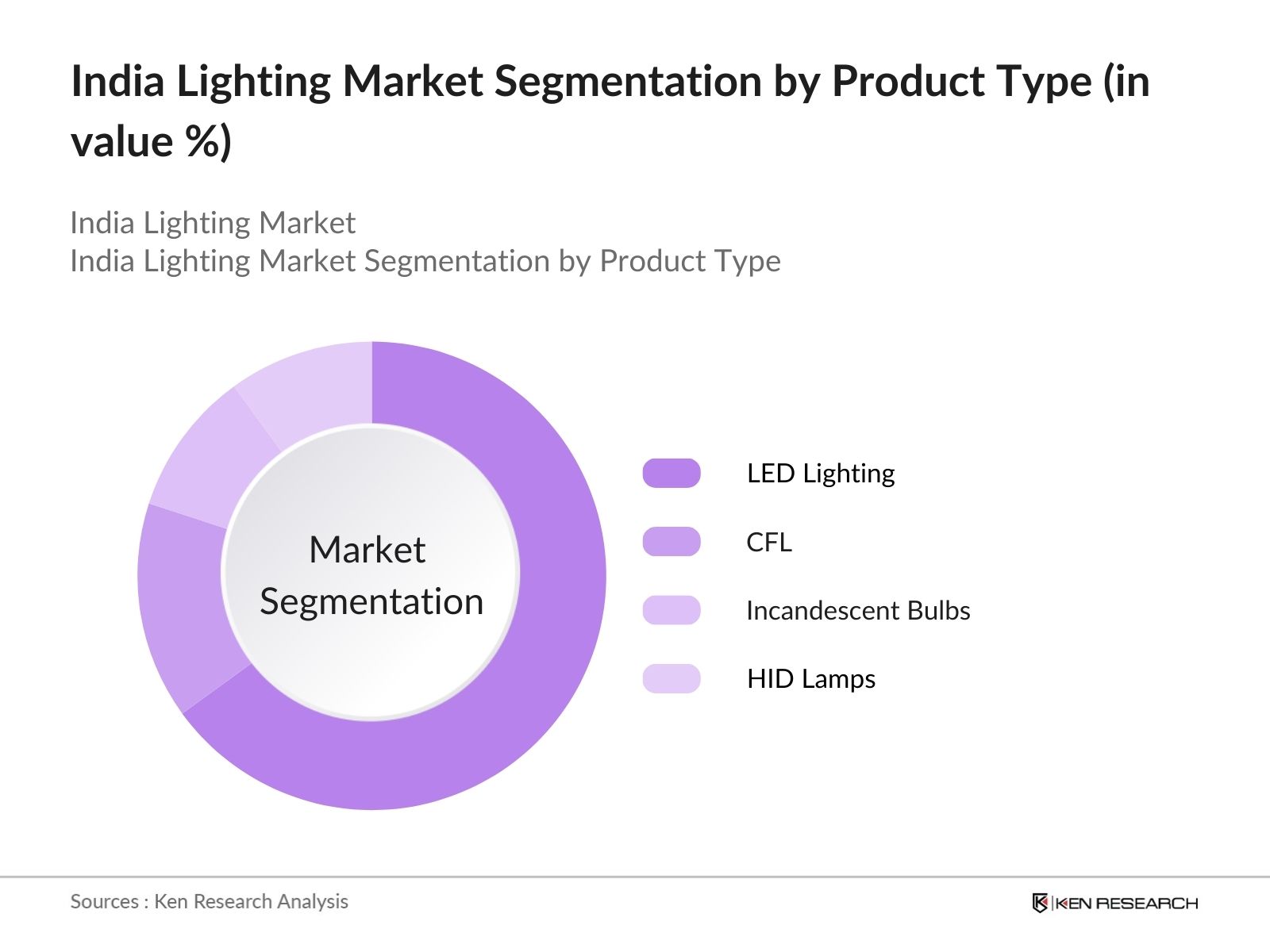 India Lighting Market Segmentation by Product Type (in value %)

India Lighting Market
India Lighting Market Segmentation by Product Type

Market Segmentation

LED Lighting
CFL
Incandescent Bulbs
HID Lamps

Sources : Ken Research Analysis

KEN RESEARCH